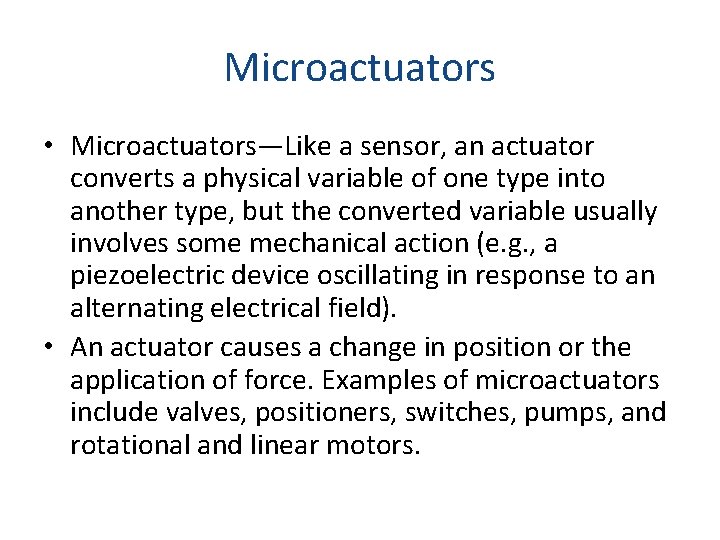 Microactuators

• Microactuators—Like a sensor, an actuator converts a physical variable of one type into another type, but the converted variable usually involves some mechanical action (e.g., a piezoelectric device oscillating in response to an alternating electrical field).

• An actuator causes a change in position or the application of force. Examples of microactuators include valves, positioners, switches, pumps, and rotational and linear motors.